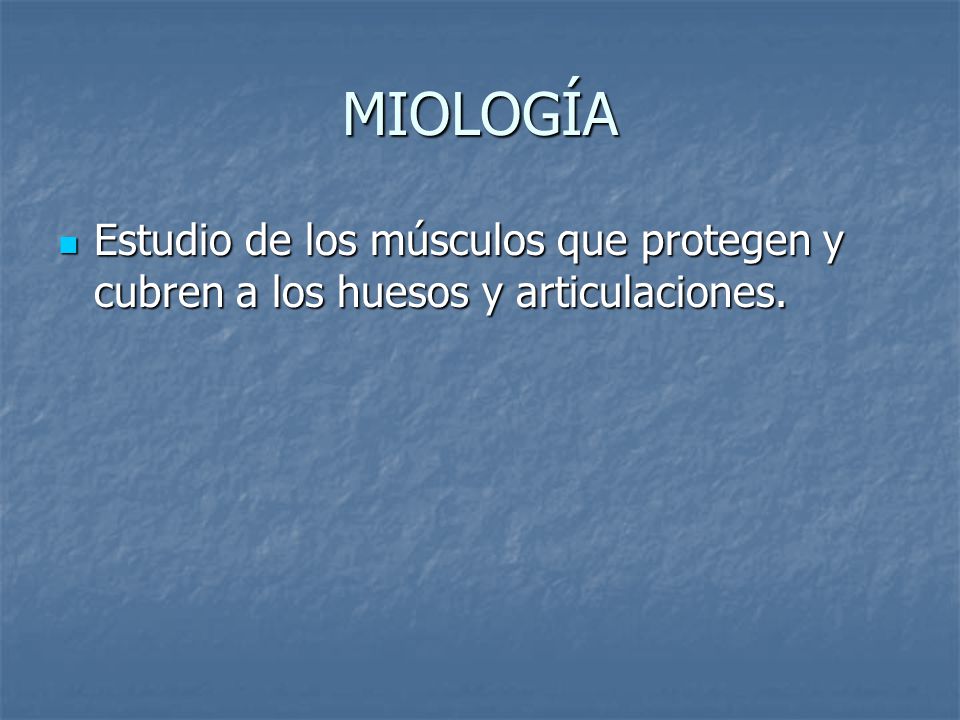 MIOLOGÍA

Estudio de los músculos que protegen y cubren a los huesos y articulaciones.